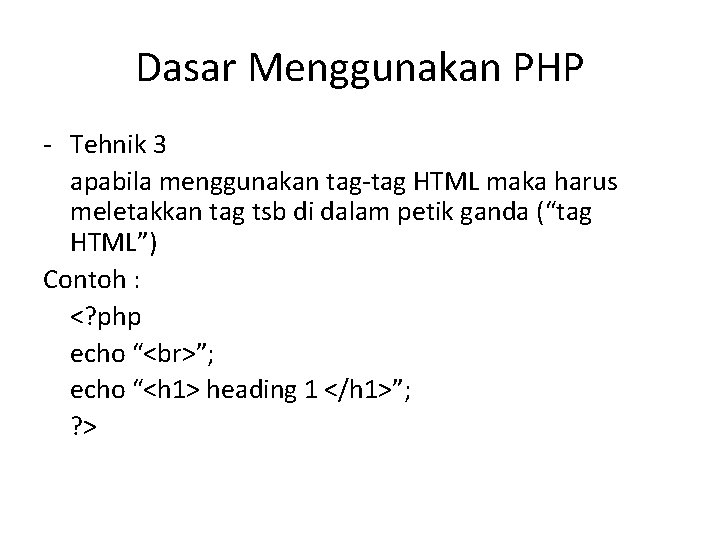 Dasar Menggunakan PHP

- Tehnik 3

apabila menggunakan tag-tag HTML maka harus meletakkan tag tsb di dalam petik ganda (“tag HTML”)

Contoh :

<?php

echo “<br>”;

echo “<h1> heading 1 </h1>”;

?>